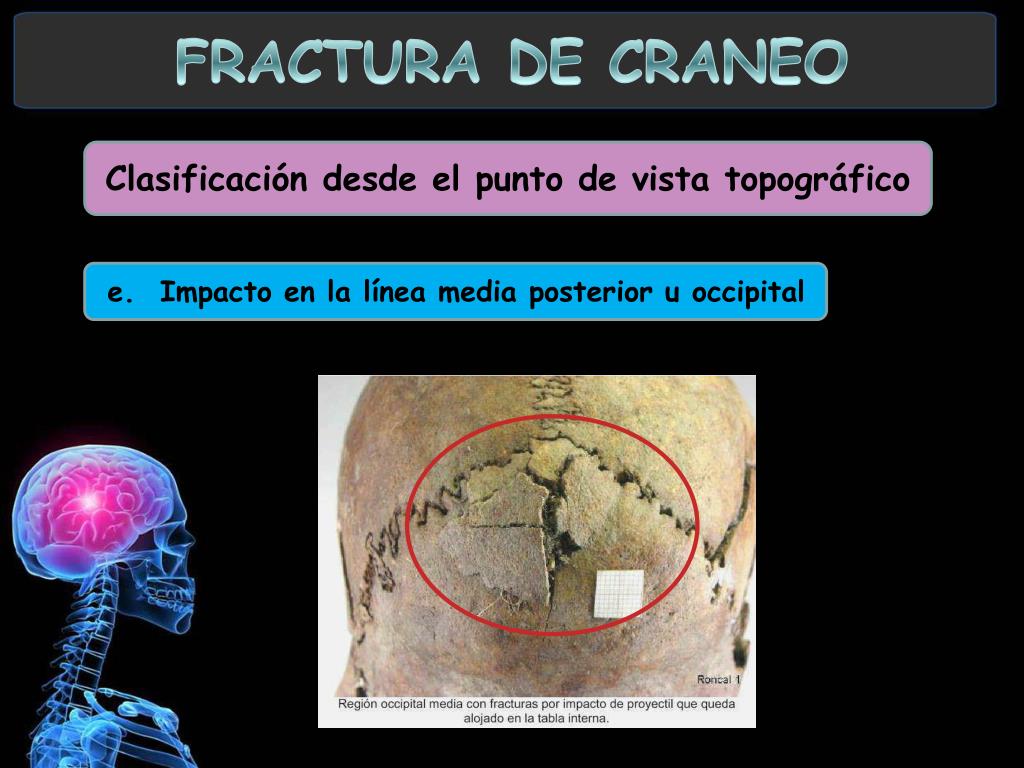 FRACTURA DE CRANEO

Clasificación desde el punto de vista topográfico

e. Impacto en la línea media posterior u occipital

Roncal 1

Región occipital media con fracturas por impacto de proyectil que queda alojado en la tabla interna.